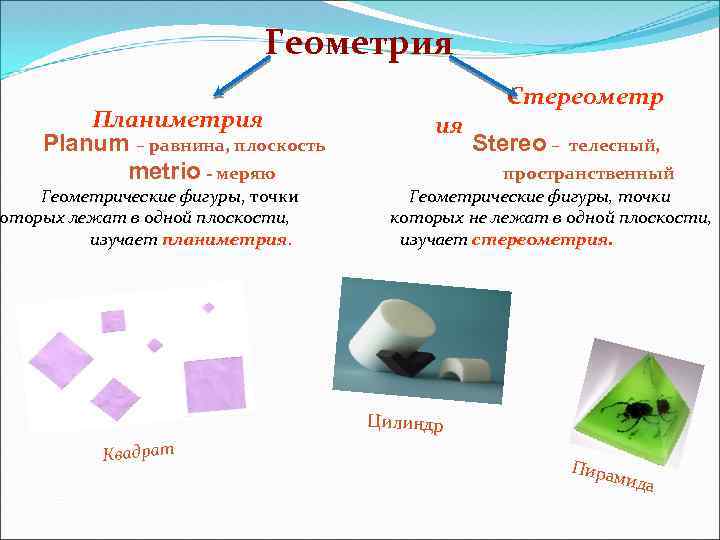 Геометрия

Планиметрия
Planum – равнина, плоскость
metrio - меряю
Геометрические фигуры, точки оторых лежат в одной плоскости, изучает планиметрия.

Стереометр ия
Stereo – телесный, пространственный
Геометрические фигуры, точки которых не лежат в одной плоскости, изучает стереометрия.

Квадрат

Цилиндр

Пирамида